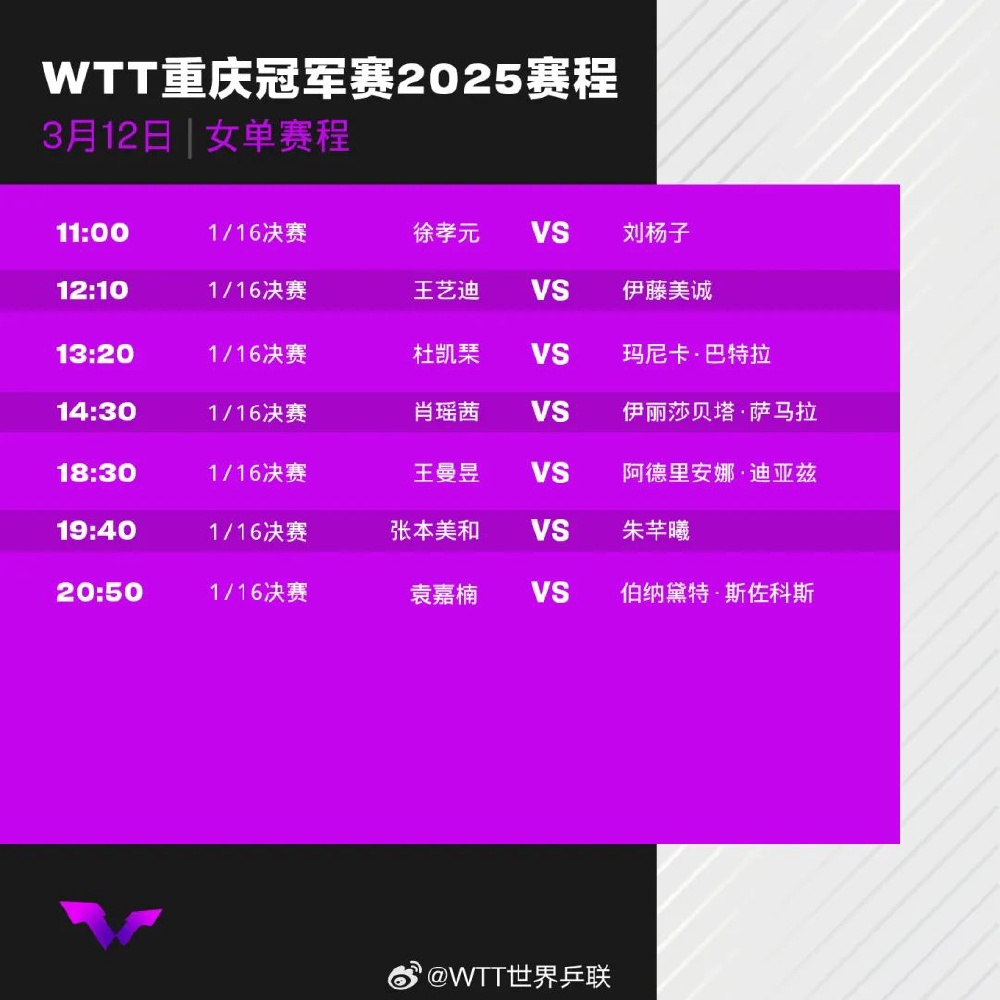 WTT重庆冠军赛2025赛程

3月12日 | 女单赛程

| 11:00 | 1/16决赛 | 徐孝元 | VS | 刘杨子 |
|---|---|---|---|---|
| 12:10 | 1/16决赛 | 王艺迪 | VS | 伊藤美诚 |
| 13:20 | 1/16决赛 | 杜凯琹 | VS | 玛尼卡·巴特拉 |
| 14:30 | 1/16决赛 | 肖瑶茜 | VS | 伊丽莎贝塔·萨马拉 |
| 18:30 | 1/16决赛 | 王曼昱 | VS | 阿德里安娜·迪亚兹 |
| 19:40 | 1/16决赛 | 张本美和 | VS | 朱芊曦 |
| 20:50 | 1/16决赛 | 袁嘉楠 | VS | 伯纳黛特·斯佐科斯 |

@WTT世界乒联